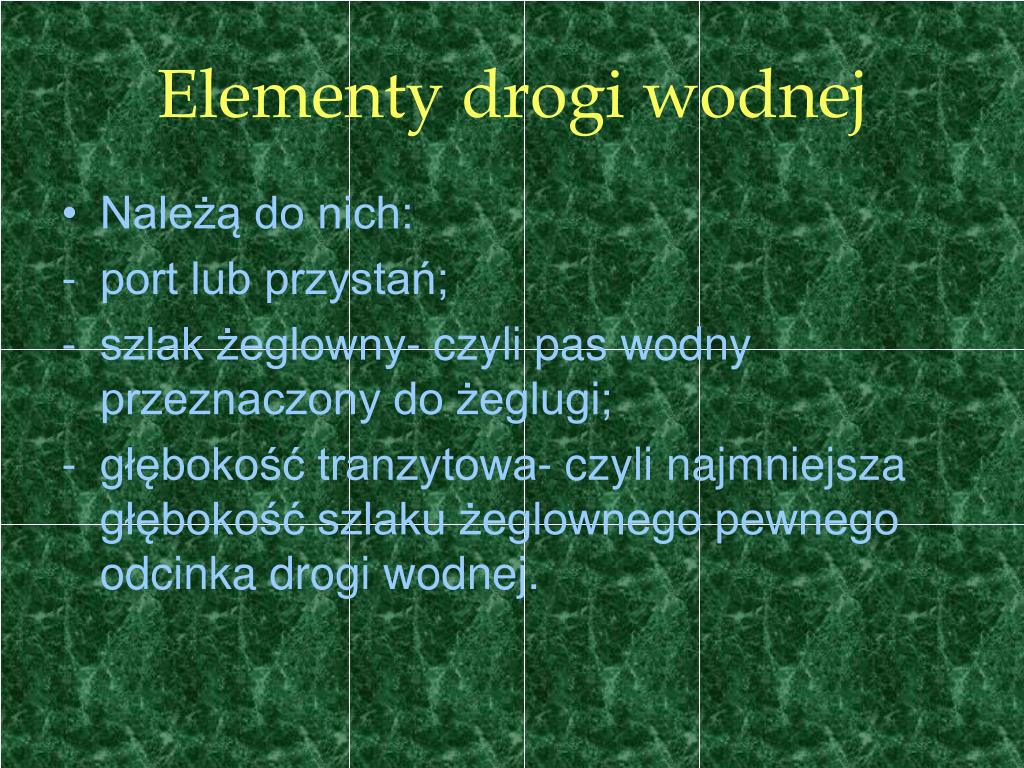 Elementy drogi wodnej

• Należą do nich:
- port lub przystań;
- szlak żeglowny- czyli pas wodny przeznaczony do żeglugi;
- głębokość tranzytowa- czyli najmniejsza głębokość szlaku żeglownego pewnego odcinka drogi wodnej.